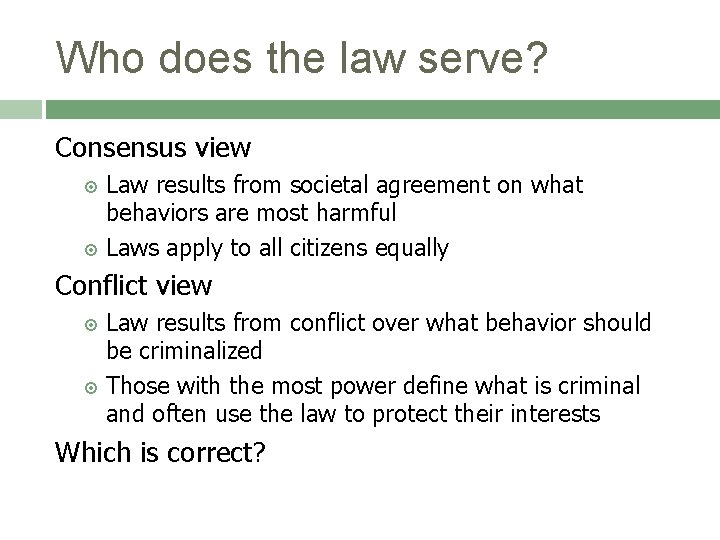 Who does the law serve?

Consensus view

Law results from societal agreement on what behaviors are most harmful

Laws apply to all citizens equally

Conflict view

Law results from conflict over what behavior should be criminalized

Those with the most power define what is criminal and often use the law to protect their interests

Which is correct?